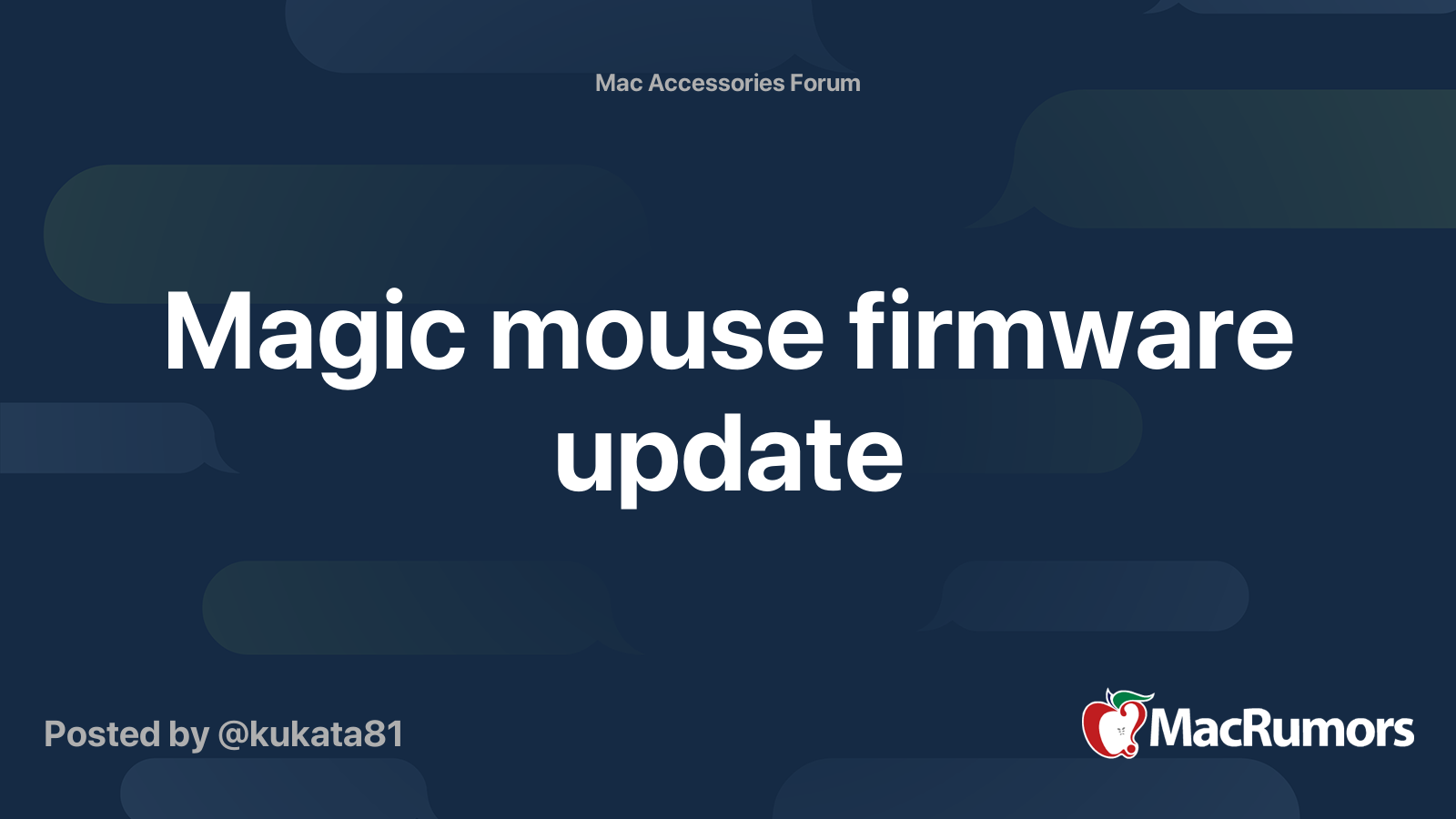 Mac Accessories Forum

Magic mouse firmware update

Posted by @kukata81

MacRumors